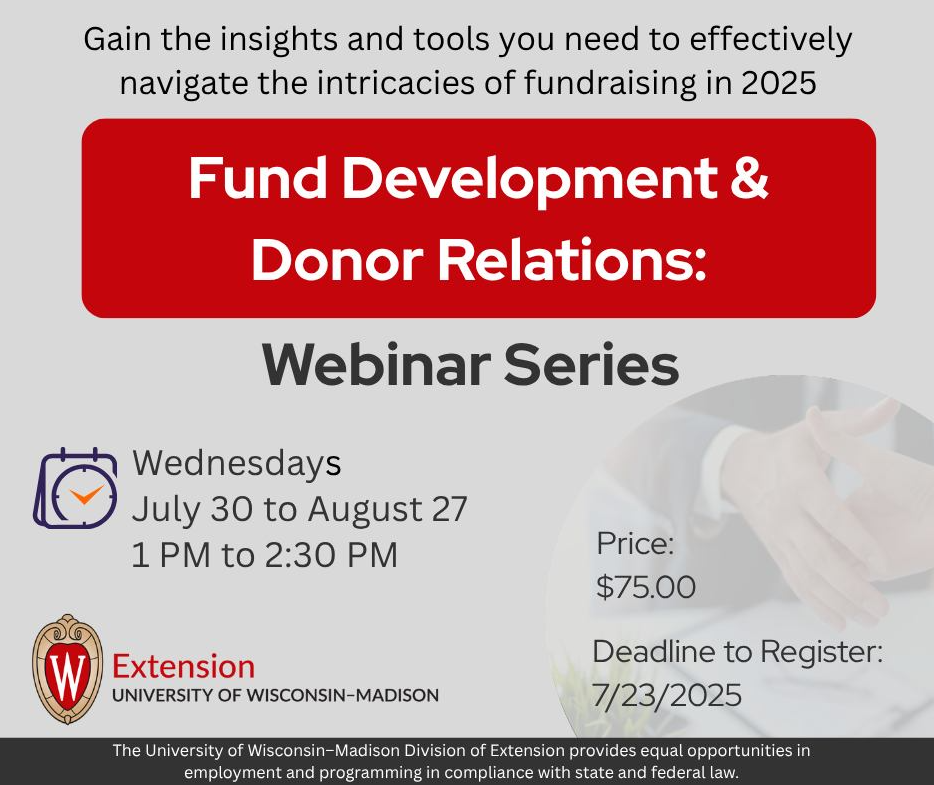 Gain the insights and tools you need to effectively navigate the intricacies of fundraising in 2025

Fund Development & Donor Relations:

Webinar Series

Wednesdays
July 30 to August 27
1 PM to 2:30 PM

Price:
$75.00

Deadline to Register:
7/23/2025

W

Extension
UNIVERSITY OF WISCONSIN–MADISON

The University of Wisconsin–Madison Division of Extension provides equal opportunities in employment and programming in compliance with state and federal law.